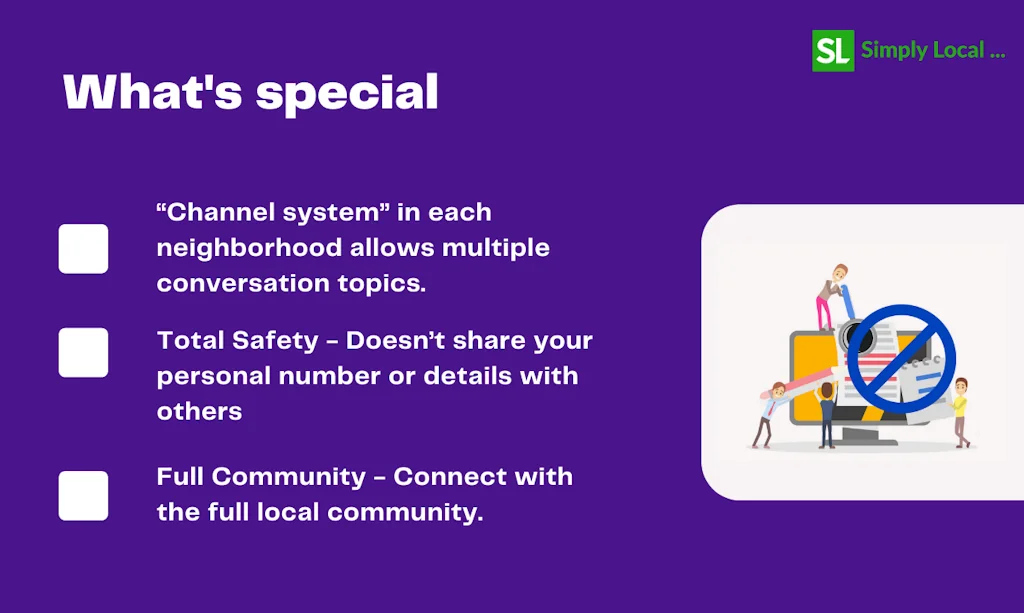 SL Simply Local ...

What's special

“Channel system” in each neighborhood allows multiple conversation topics.

Total Safety - Doesn’t share your personal number or details with others

Full Community - Connect with the full local community.